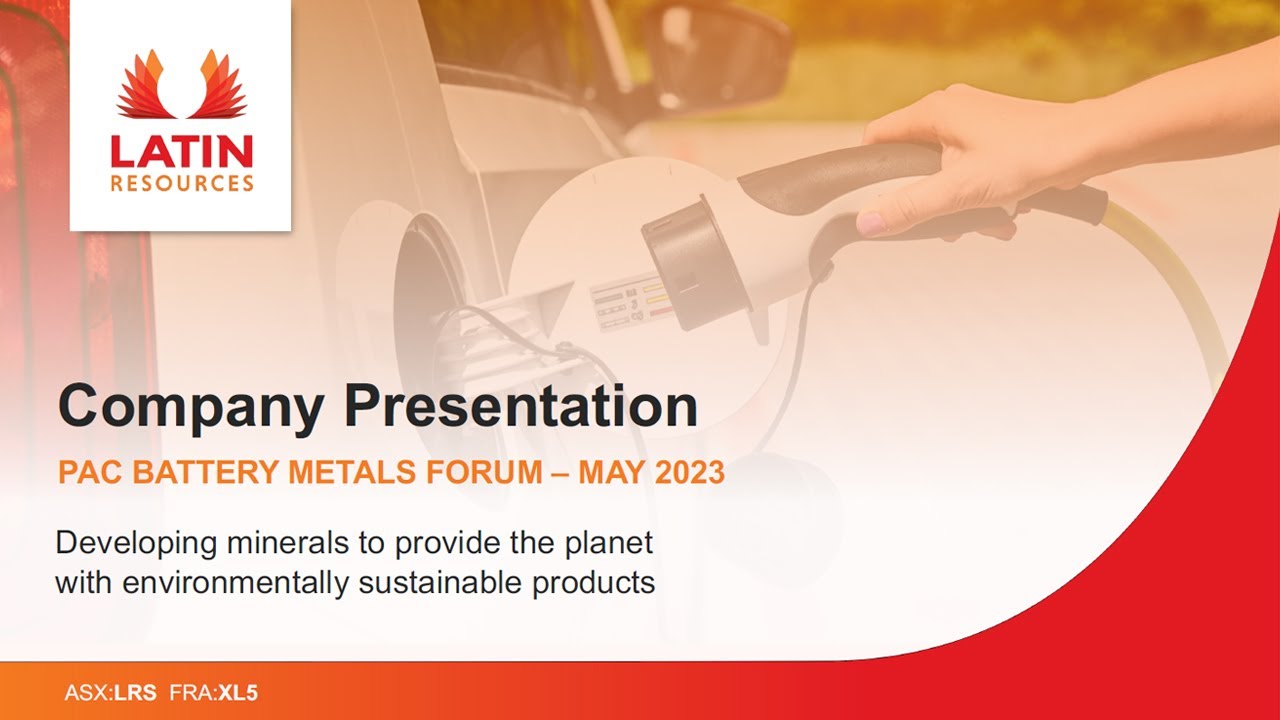 LATIN
RESOURCES

Company Presentation

PAC BATTERY METALS FORUM – MAY 2023

Developing minerals to provide the planet with environmentally sustainable products

ASX:LRS FRA:XL5